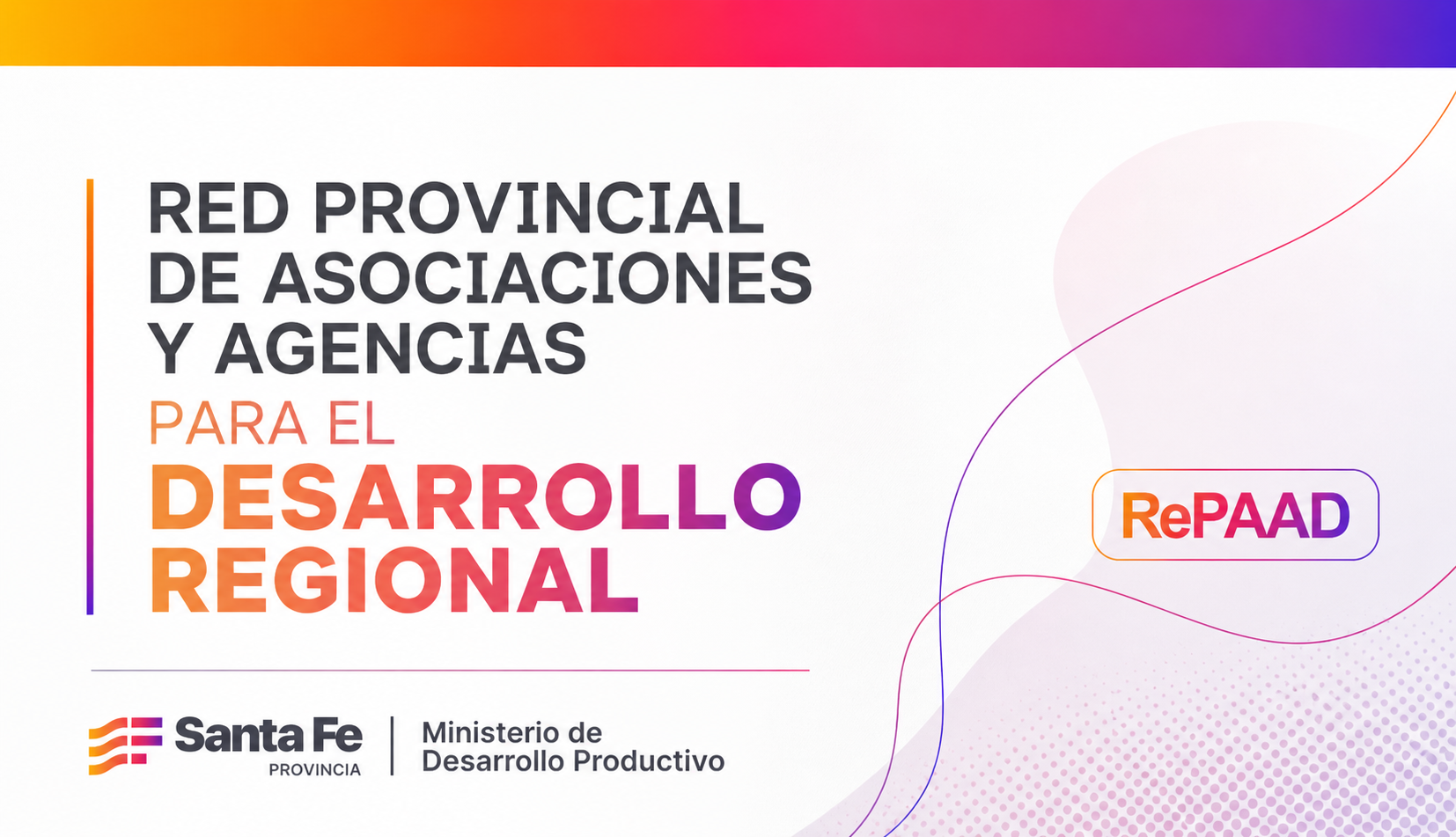 RED PROVINCIAL DE ASOCIACIONES Y AGENCIAS PARA EL DESARROLLO REGIONAL

RePAAD

Santa Fe PROVINCIA

Ministerio de Desarrollo Productivo